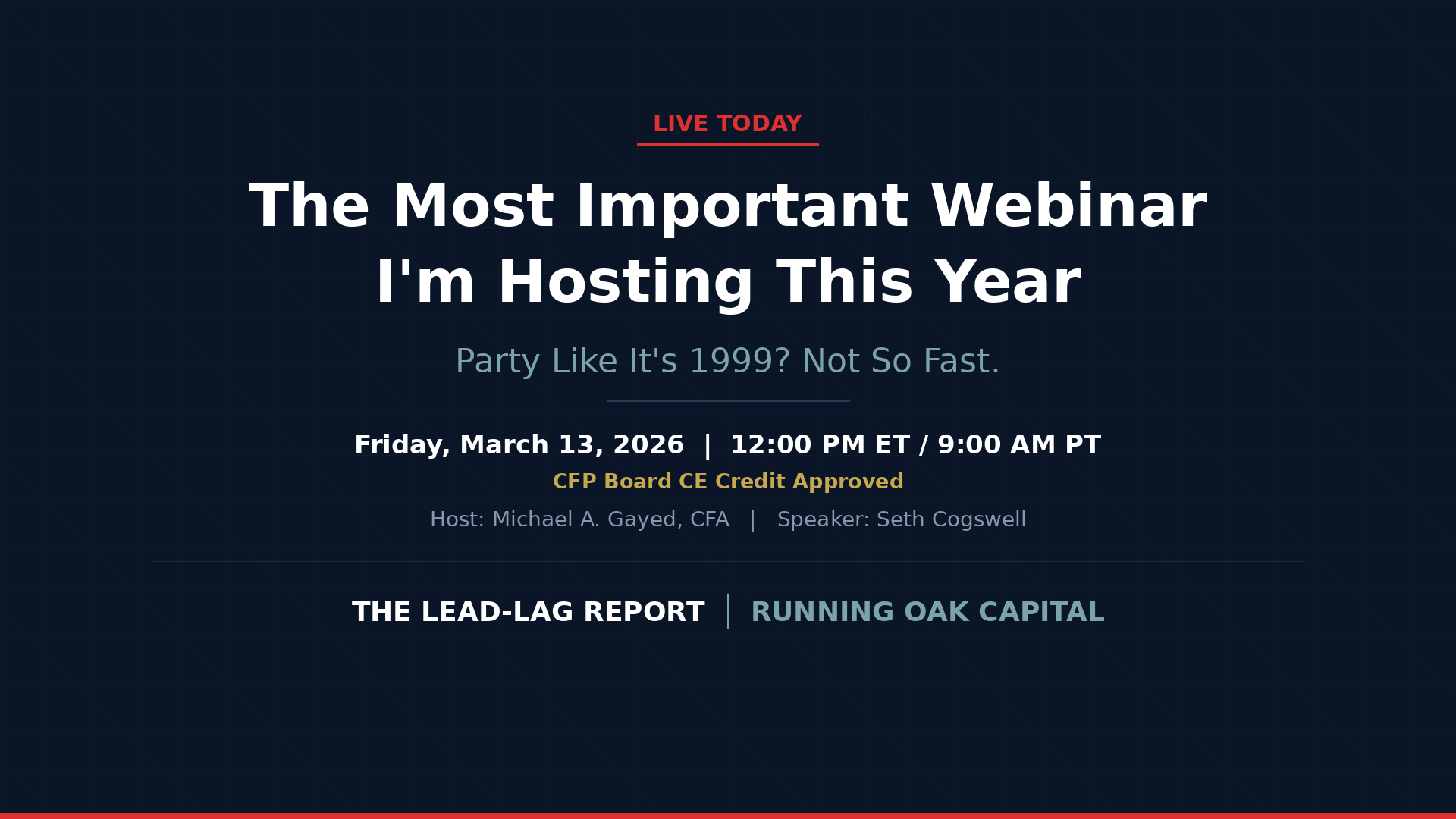 LIVE TODAY

The Most Important Webinar I'm Hosting This Year

Party Like It's 1999? Not So Fast.

Friday, March 13, 2026 | 12:00 PM ET / 9:00 AM PT

CFP Board CE Credit Approved

Host: Michael A. Gayed, CFA | Speaker: Seth Cogswell

THE LEAD-LAG REPORT RUNNING OAK CAPITAL